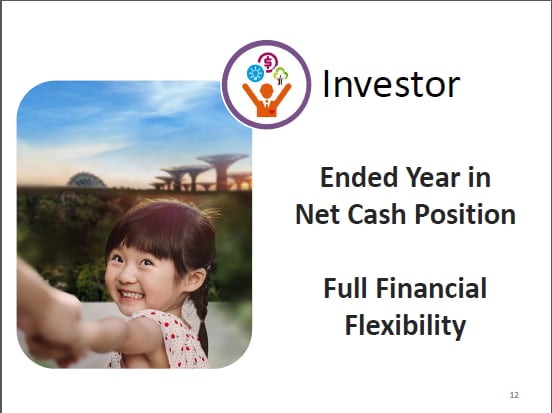 Investor

Ended Year in Net Cash Position

Full Financial Flexibility

12